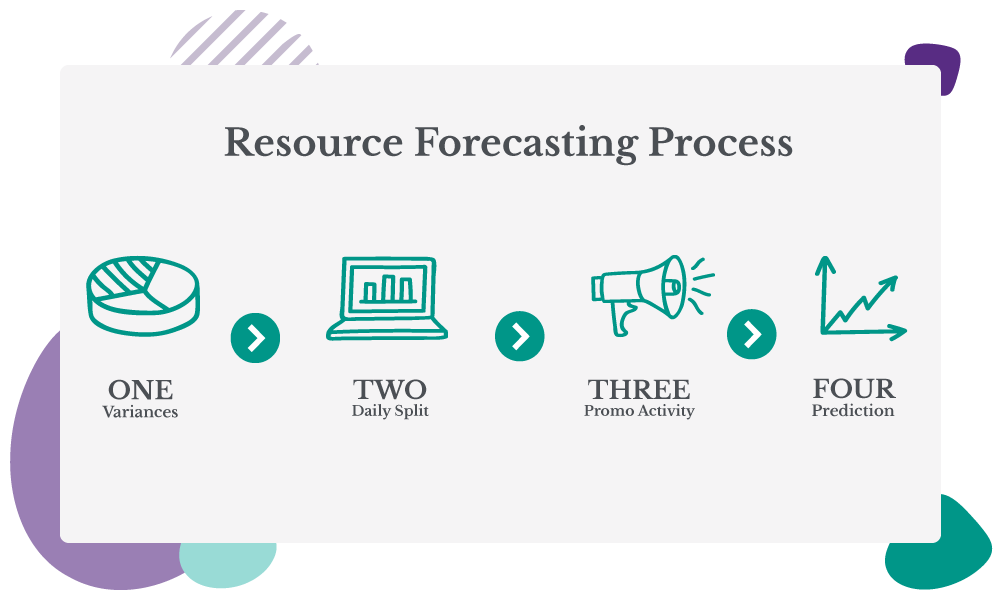 Resource Forecasting Process

ONE
Variances

TWO
Daily Split

THREE
Promo Activity

FOUR
Prediction